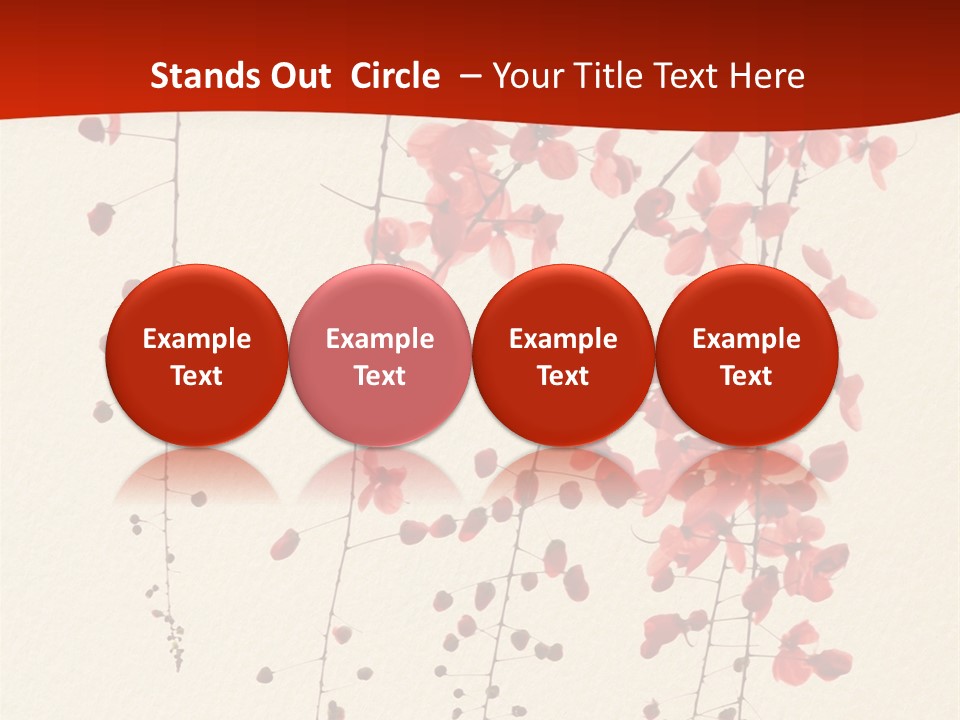 Stands Out Circle – Your Title Text Here

Example Text

Example Text

Example Text

Example Text